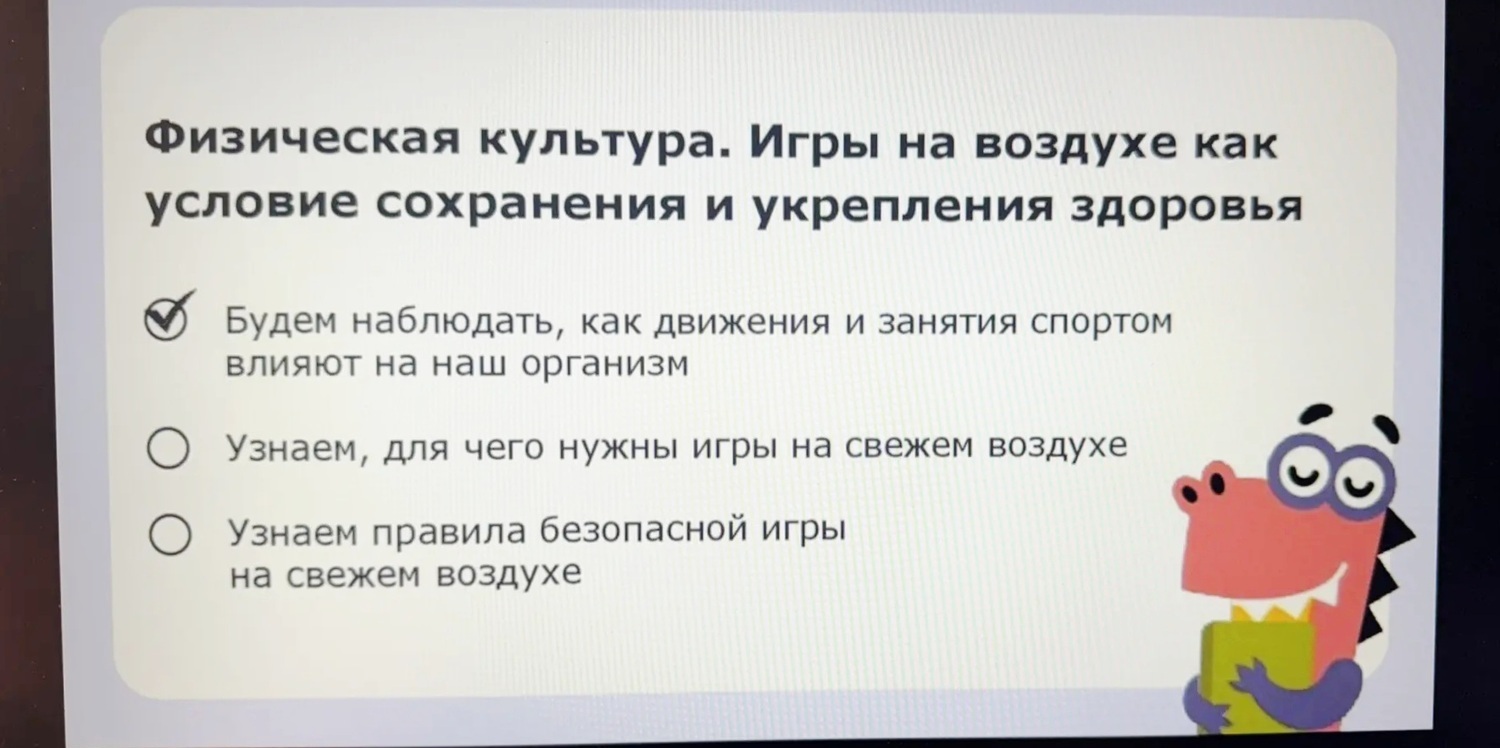 Физическая культура. Игры на воздухе как условие сохранения и укрепления здоровья

Будем наблюдать, как движения и занятия спортом влияют на наш организм

Узнаем, для чего нужны игры на свежем воздухе

Узнаем правила безопасной игры на свежем воздухе